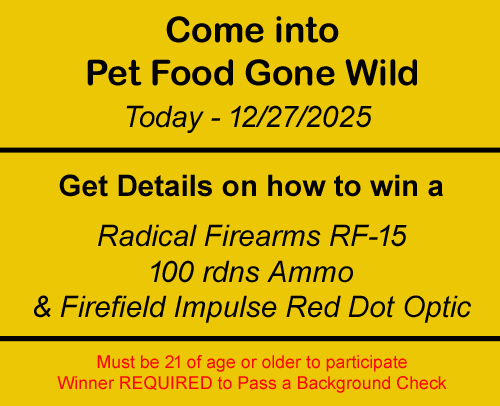 Come into
Pet Food Gone Wild
Today - 12/27/2025

Get Details on how to win a

Radical Firearms RF-15
100 rdns Ammo
& Firefield Impulse Red Dot Optic

Must be 21 of age or older to participate
Winner REQUIRED to Pass a Background Check